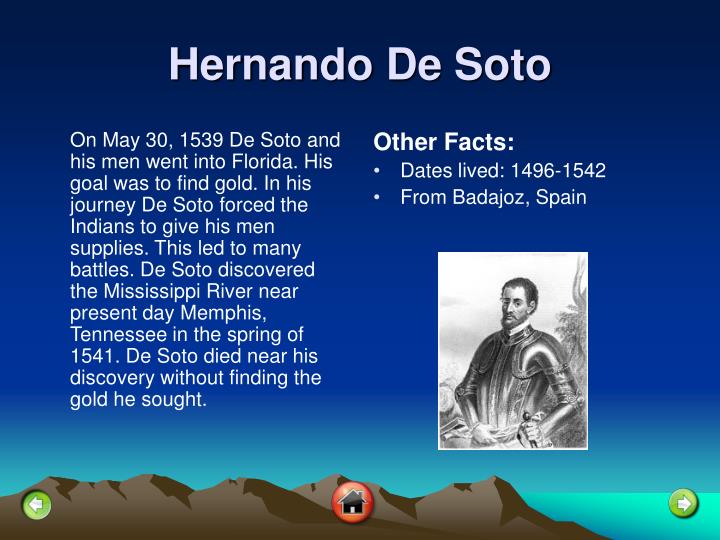 Hernando De Soto

On May 30, 1539 De Soto and his men went into Florida. His goal was to find gold. In his journey De Soto forced the Indians to give his men supplies. This led to many battles. De Soto discovered the Mississippi River near present day Memphis, Tennessee in the spring of 1541. De Soto died near his discovery without finding the gold he sought.

Other Facts:
• Dates lived: 1496-1542
• From Badajoz, Spain